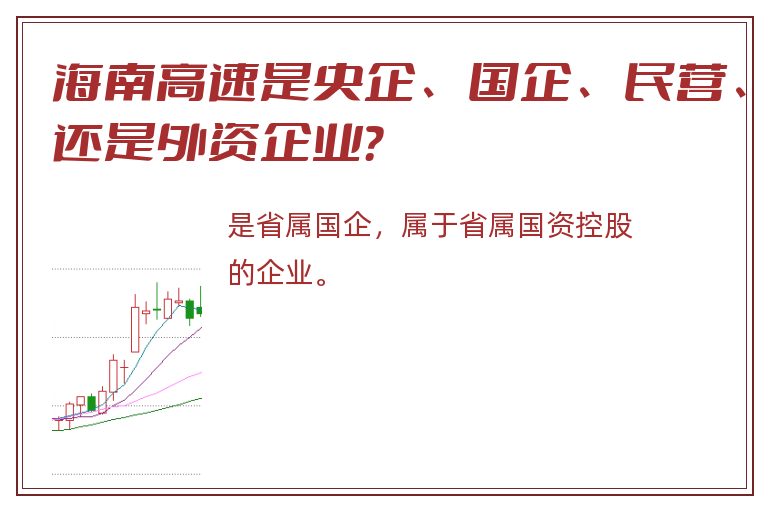 海南高速是央企、国企、民营、还是外资企业?

是省属国企，属于省属国资控股的企业。